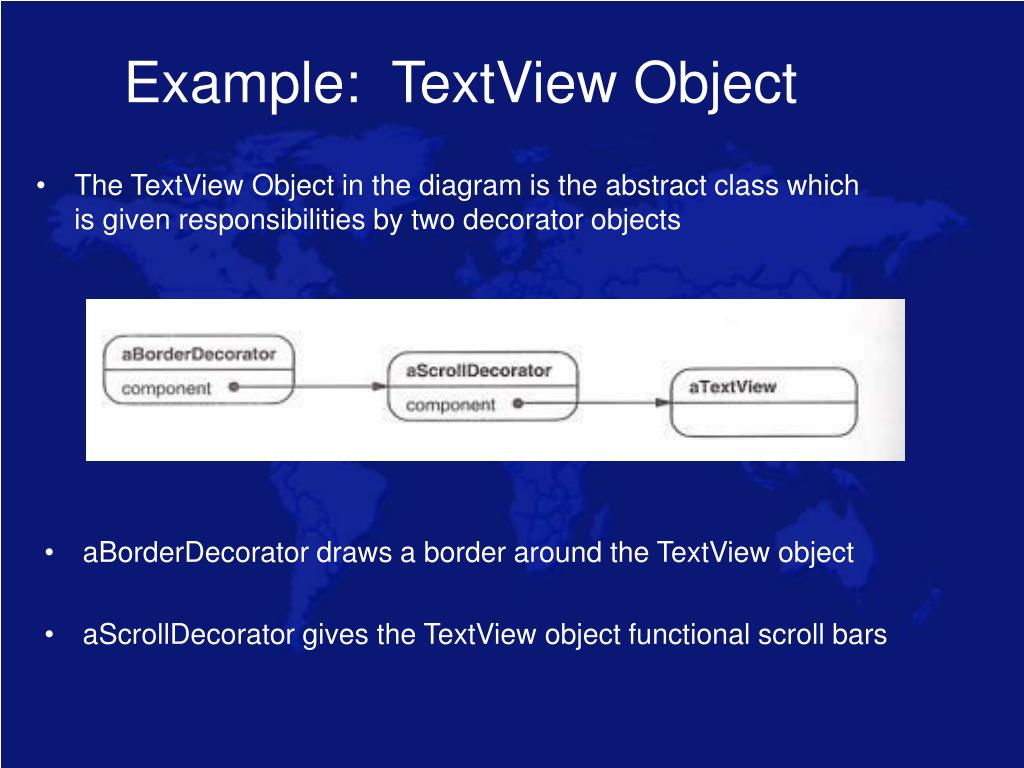 Example: TextView Object

• The TextView Object in the diagram is the abstract class which is given responsibilities by two decorator objects

aBorderDecorator
component

aScrollDecorator
component

aTextView

• aBorderDecorator draws a border around the TextView object

• aScrollDecorator gives the TextView object functional scroll bars